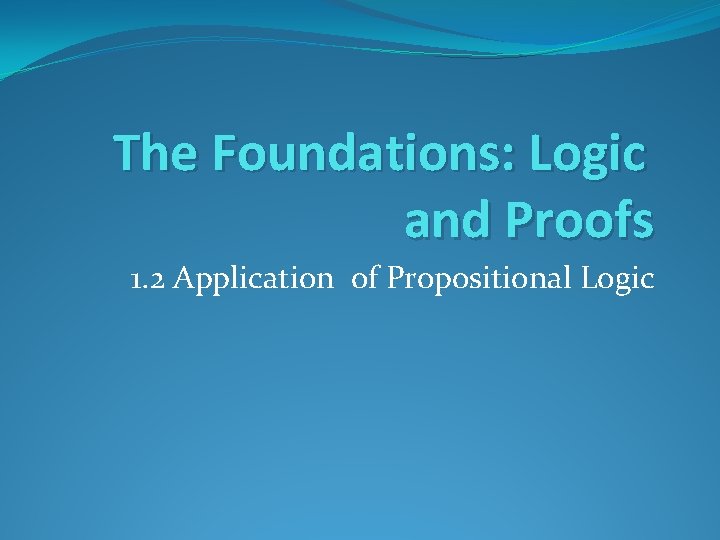 The Foundations: Logic and Proofs

1.2 Application of Propositional Logic